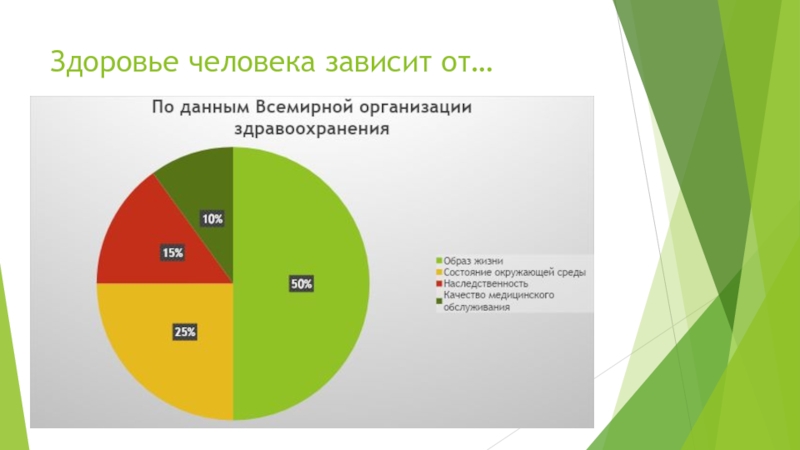 Здоровье человека зависит от…

По данным Всемирной организации здравоохранения

10%

15%

50%

25%

Образ жизни
Состояние окружающей среды
Наследственность
Качество медицинского обслуживания